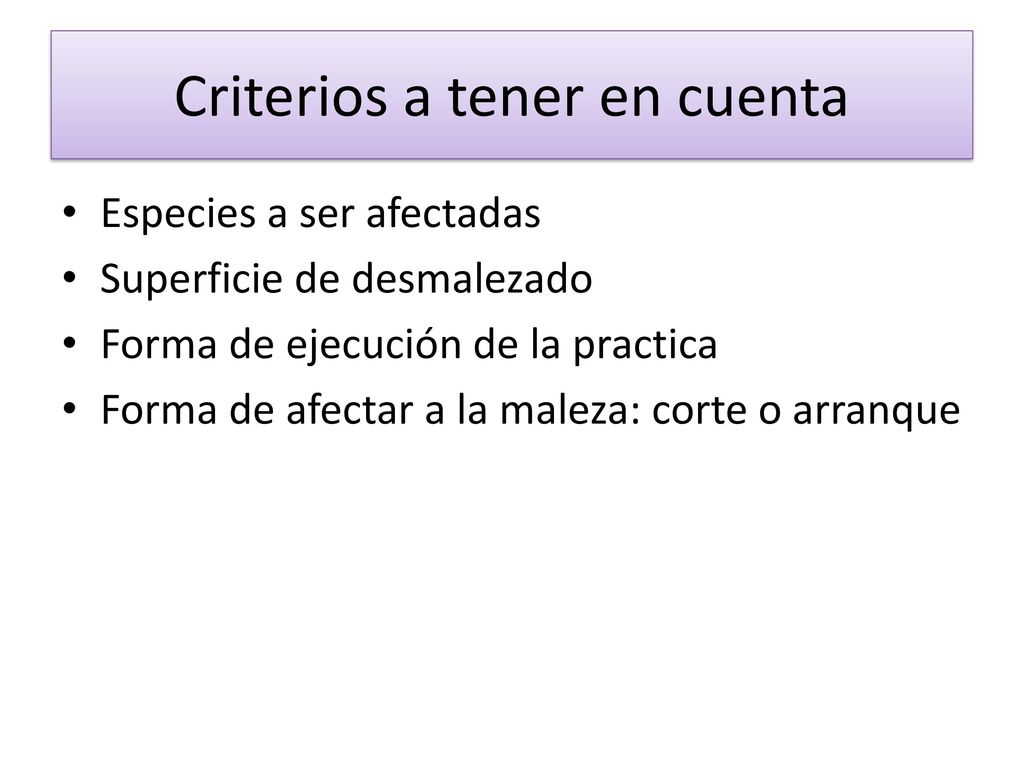 Criterios a tener en cuenta

• Especies a ser afectadas
• Superficie de desmalezado
• Forma de ejecución de la practica
• Forma de afectar a la maleza: corte o arranque